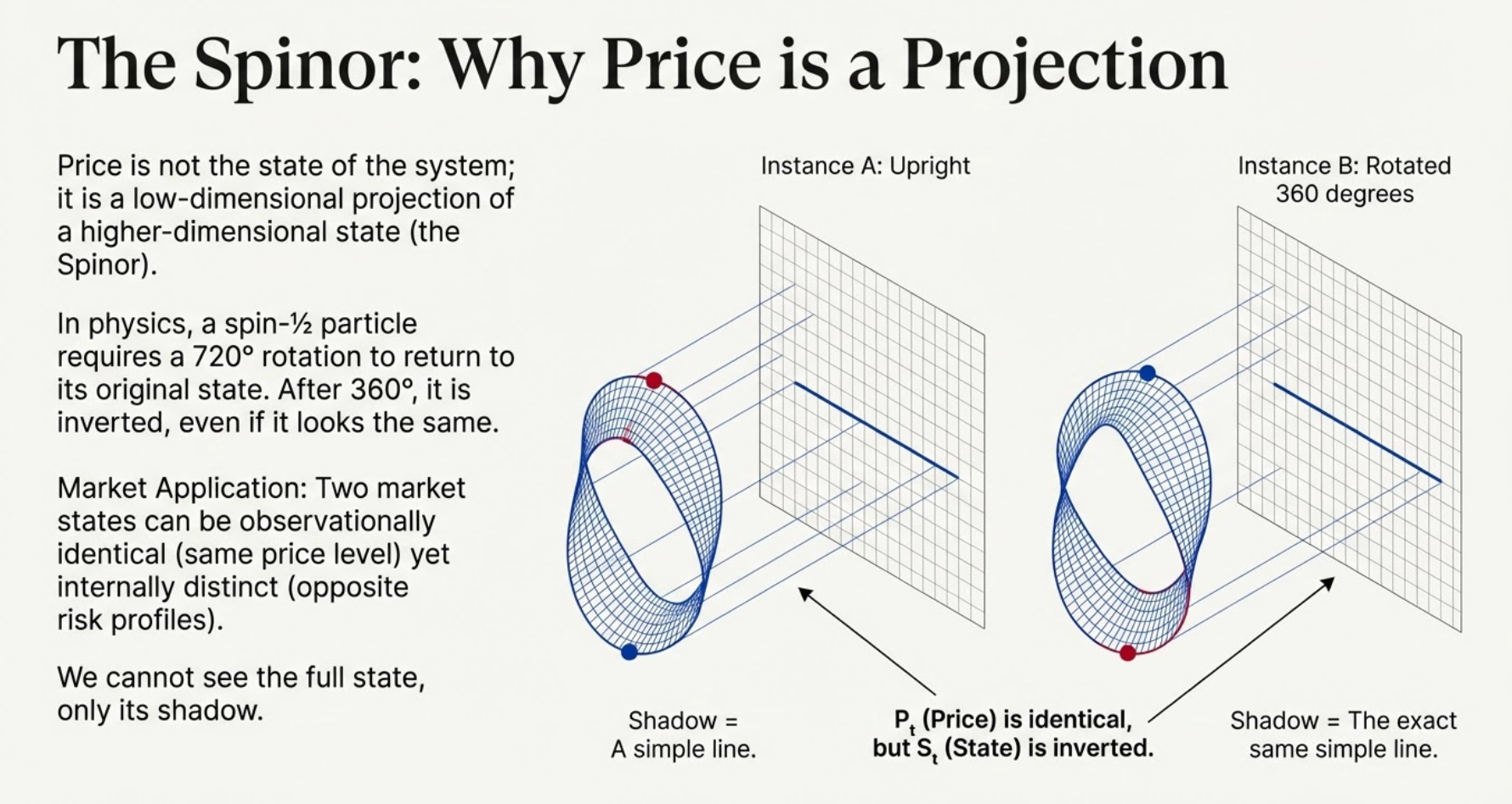 The Spinor: Why Price is a Projection

Price is not the state of the system; it is a low-dimensional projection of a higher-dimensional state (the Spinor).

In physics, a spin-½ particle requires a 720° rotation to return to its original state. After 360°, it is inverted, even if it looks the same.

Market Application: Two market states can be observationally identical (same price level) yet internally distinct (opposite risk profiles).

We cannot see the full state, only its shadow.

Instance A: Upright

Instance B: Rotated 360 degrees

Shadow = A simple line.

$P_t$ (Price) is identical, but $S_t$ (State) is inverted.

Shadow = The exact same simple line.